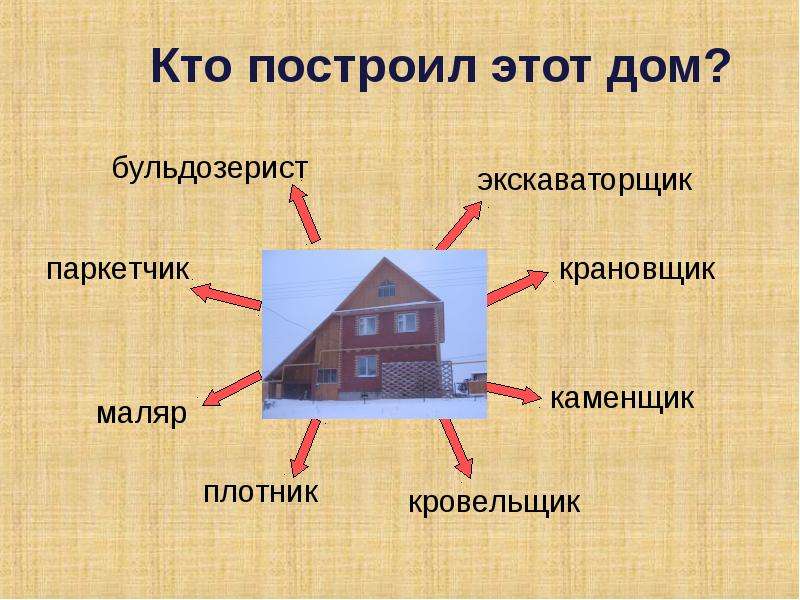 Кто построил этот дом?

бульдозерист

экскаваторщик

паркетчик

крановщик

маляр

каменщик

плотник

кровельщик